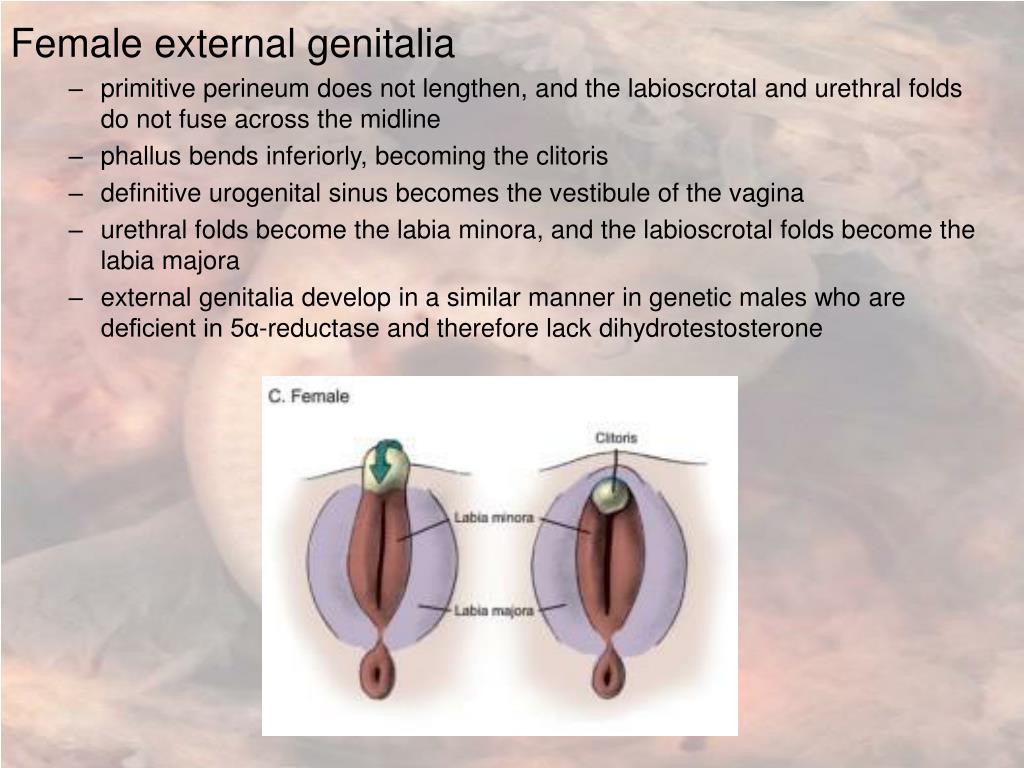 Female external genitalia

– primitive perineum does not lengthen, and the labioscrotal and urethral folds do not fuse across the midline
– phallus bends inferiorly, becoming the clitoris
– definitive urogenital sinus becomes the vestibule of the vagina
– urethral folds become the labia minora, and the labioscrotal folds become the labia majora
– external genitalia develop in a similar manner in genetic males who are deficient in 5α-reductase and therefore lack dihydrotestosterone

C. Female

Clitoris

Labia minora

Labia majora